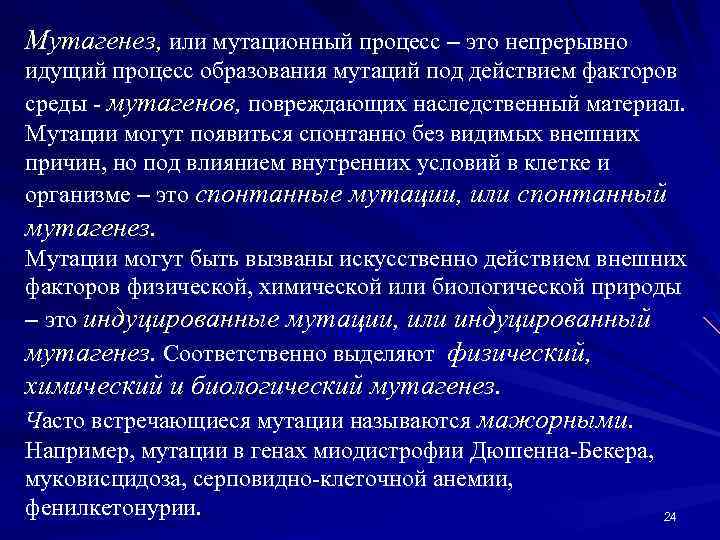 Мутагенез, или мутационный процесс – это непрерывно идущий процесс образования мутаций под действием факторов среды - мутагенов, повреждающих наследственный материал. Мутации могут появиться спонтанно без видимых внешних причин, но под влиянием внутренних условий в клетке и организме – это спонтанные мутации, или спонтанный мутагенез.

Мутации могут быть вызваны искусственно действием внешних факторов физической, химической или биологической природы – это индуцированные мутации, или индуцированный мутагенез. Соответственно выделяют физический, химический и биологический мутагенез.

Часто встречающиеся мутации называются мажорными. Например, мутации в генах миодистрофии Дюшенна-Бекера, муковисцидоза, серповидно-клеточной анемии, фенилкетонурии.

24